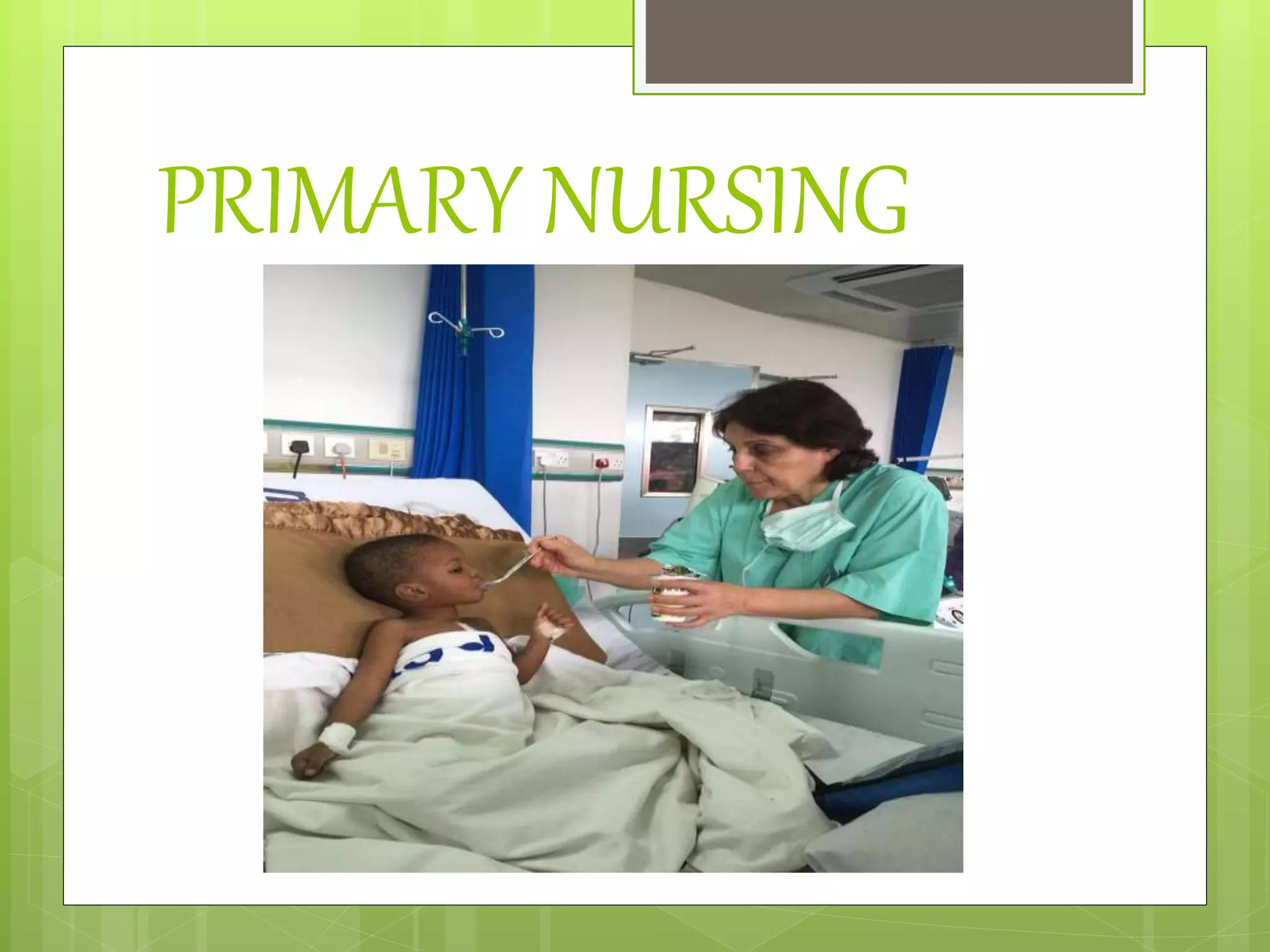 PRIMARY NURSING